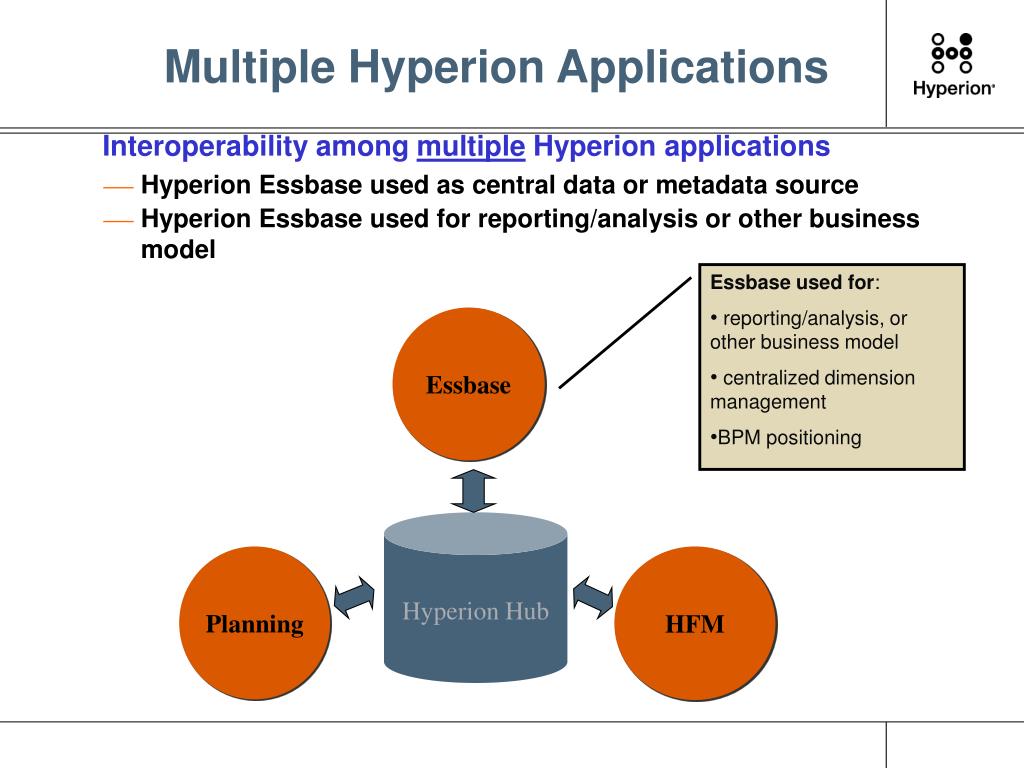 Multiple Hyperion Applications

Hyperion

Interoperability among multiple Hyperion applications

— Hyperion Essbase used as central data or metadata source

— Hyperion Essbase used for reporting/analysis or other business model

Essbase used for:

• reporting/analysis, or other business model

• centralized dimension management

•BPM positioning

Essbase

Planning

Hyperion Hub

HFM